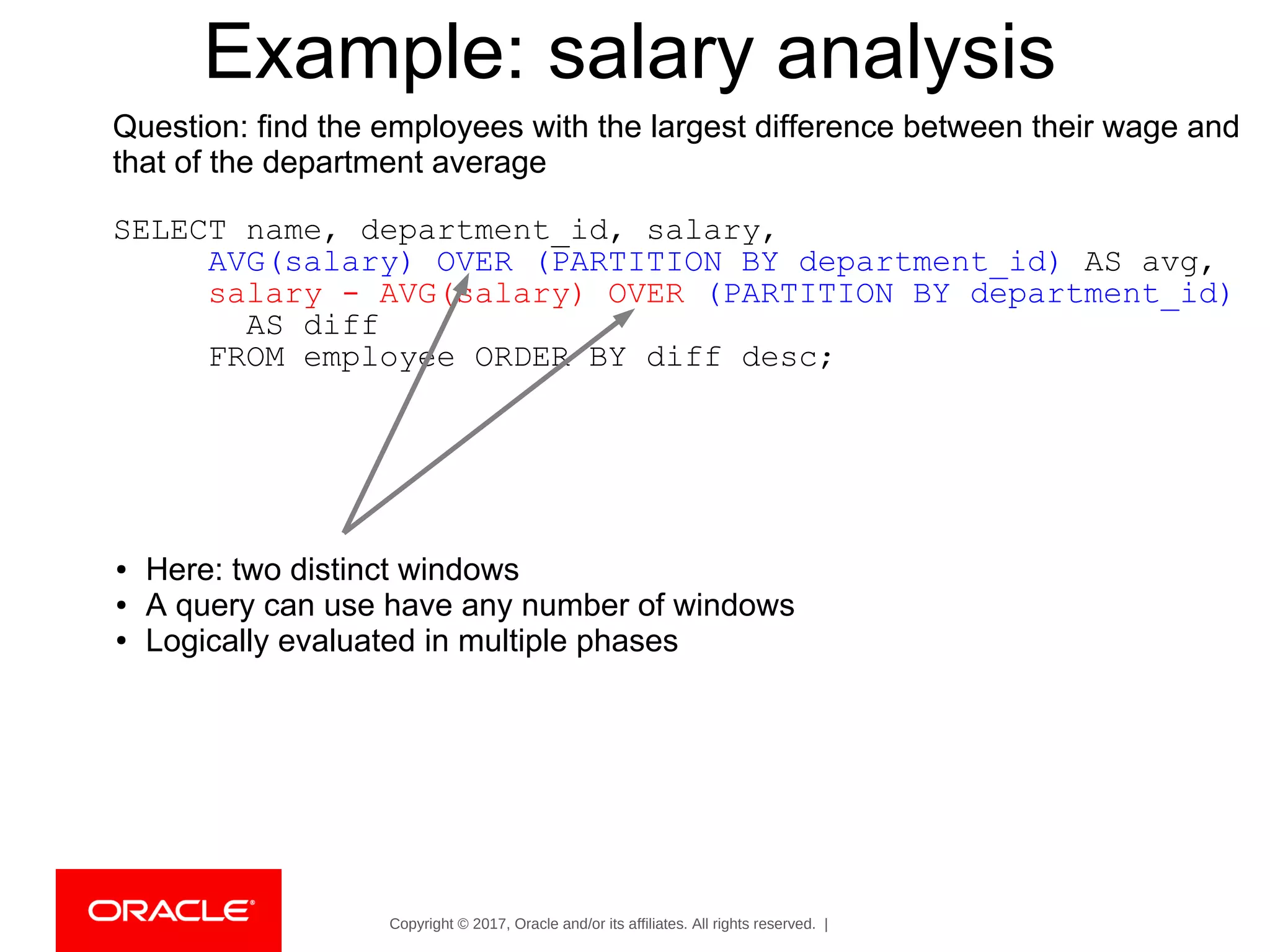 Example: salary analysis

Question: find the employees with the largest difference between their wage and that of the department average

SELECT name, department_id, salary,
AVG(salary) OVER (PARTITION BY department_id) AS avg,
salary - AVG(salary) OVER (PARTITION BY department_id)
AS diff
FROM employee ORDER BY diff desc;

• Here: two distinct windows
• A query can use have any number of windows
• Logically evaluated in multiple phases

ORACLE®

Copyright © 2017, Oracle and/or its affiliates. All rights reserved. |